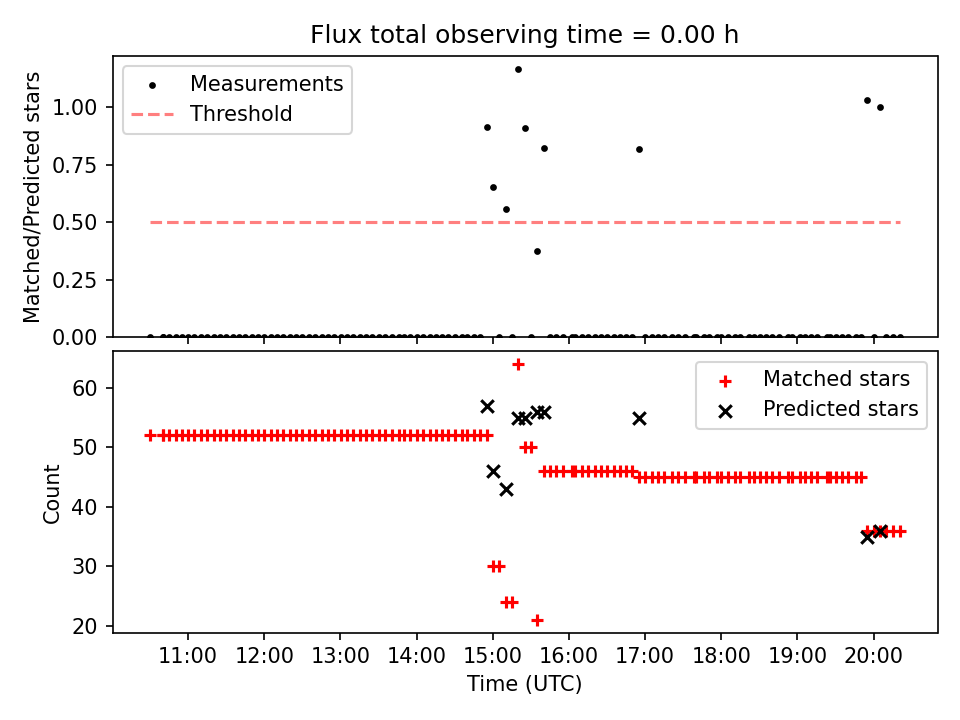 Flux total observing time = 0.00 h

Measurements
Threshold

Matched/Predicted stars

1.00
0.75
0.50
0.25
0.00

Matched stars
Predicted stars

Count

60
50
40
30
20

11:00 12:00 13:00 14:00 15:00 16:00 17:00 18:00 19:00 20:00

Time (UTC)